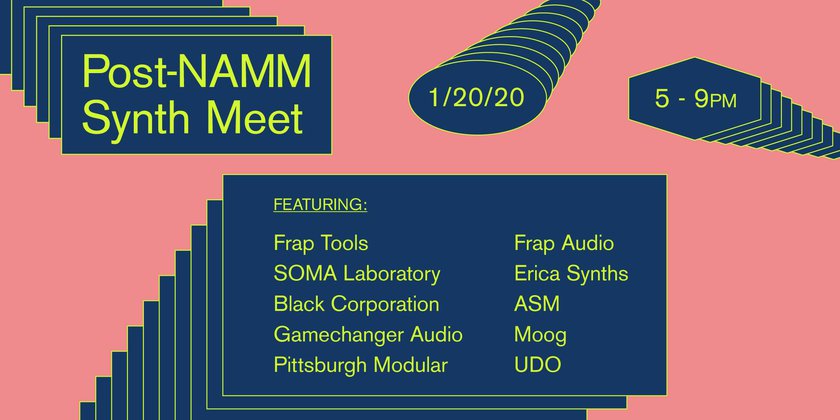 Post-NAMM Synth Meet

1/20/20

5 - 9PM

FEATURING:

Frap Tools
SOMA Laboratory
Black Corporation
Gamechanger Audio
Pittsburgh Modular

Frap Audio
Erica Synths
ASM
Moog
UDO